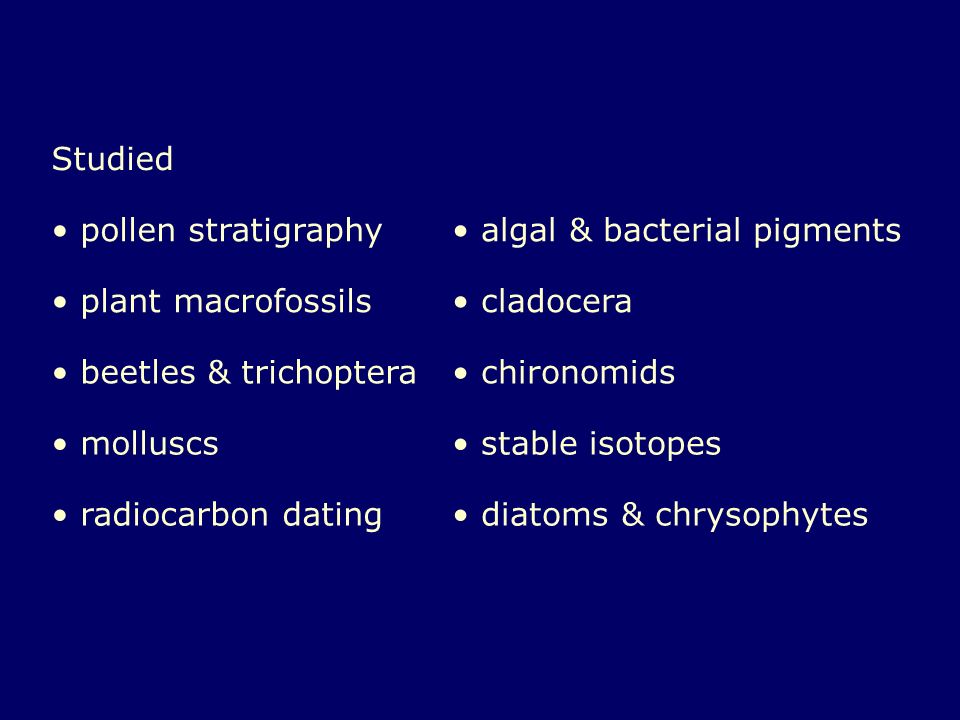 Studied

• pollen stratigraphy

• plant macrofossils

• beetles & trichoptera

• molluscs

• radiocarbon dating

• algal & bacterial pigments

• cladocera

• chironomids

• stable isotopes

• diatoms & chrysophytes